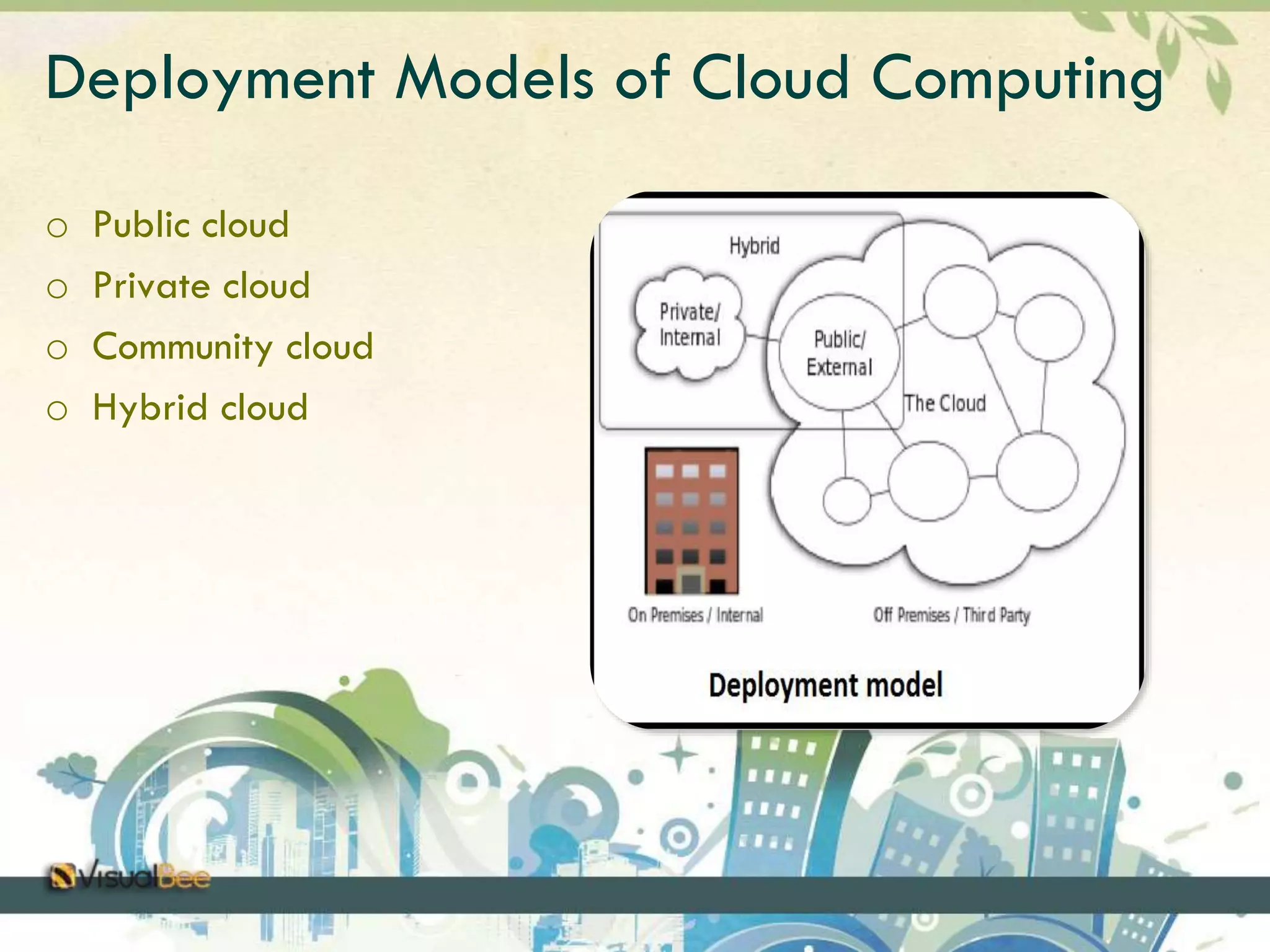 Deployment Models of Cloud Computing

o Public cloud
o Private cloud
o Community cloud
o Hybrid cloud

Hybrid

Private/ Internal

Public/ External

The Cloud

On Premises / Internal

Off Premises / Third Party

Deployment model

VisualBee